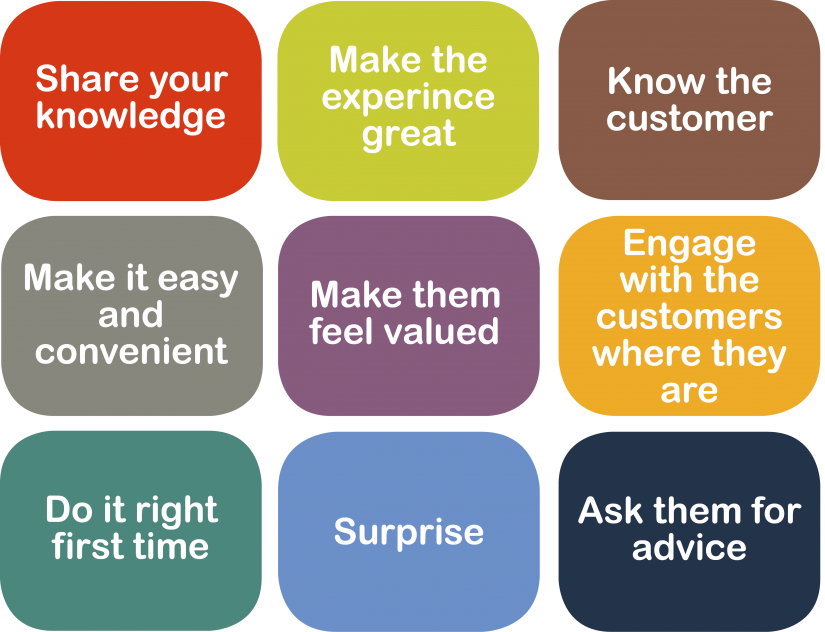 Share your knowledge

Make the experince great

Know the customer

Make it easy and convenient

Make them feel valued

Engage with the customers where they are

Do it right first time

Surprise

Ask them for advice